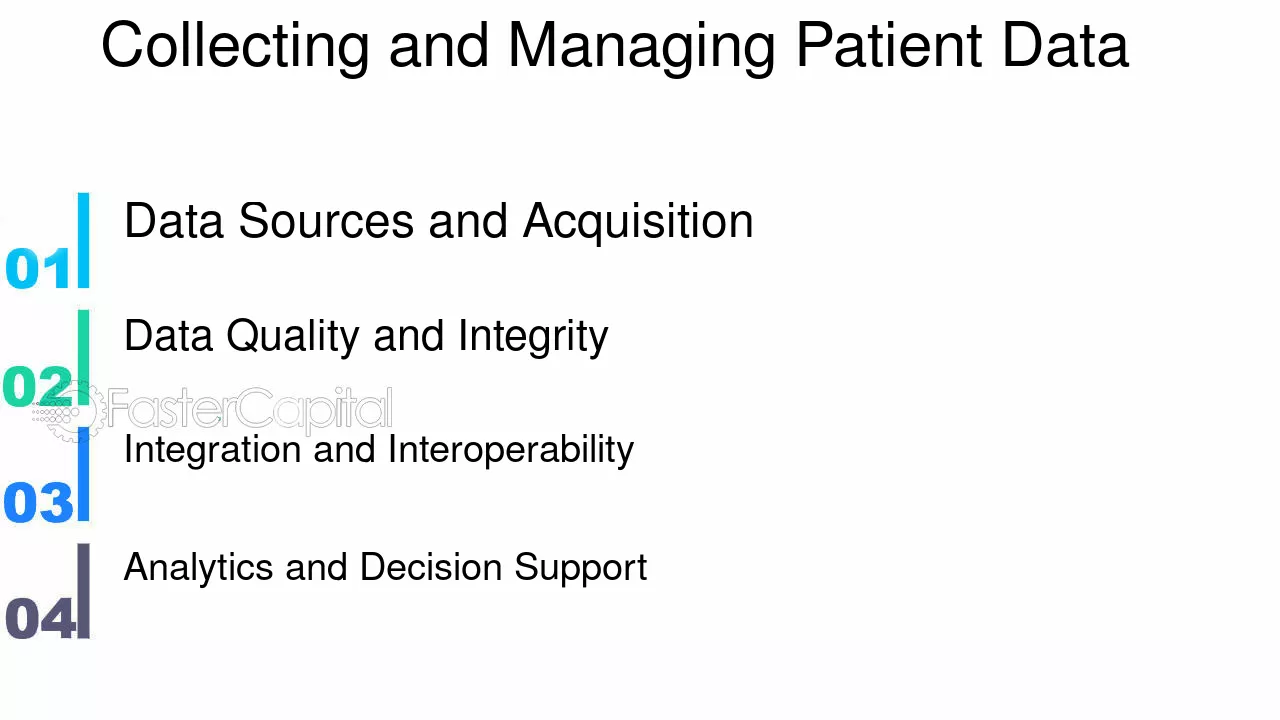 Collecting and Managing Patient Data

01 Data Sources and Acquisition

02 Data Quality and Integrity

FasterCapital

03 Integration and Interoperability

04 Analytics and Decision Support